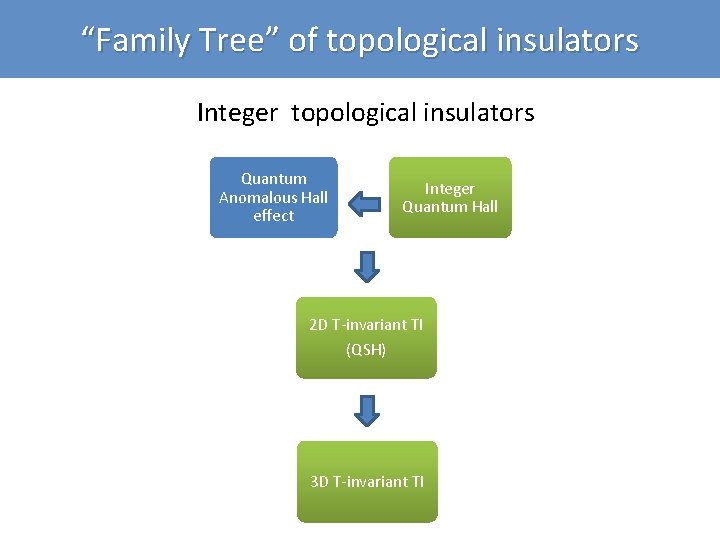 “Family Tree” of topological insulators

Integer topological insulators

Quantum Anomalous Hall effect

Integer Quantum Hall

2D T-invariant TI
(QSH)

3D T-invariant TI